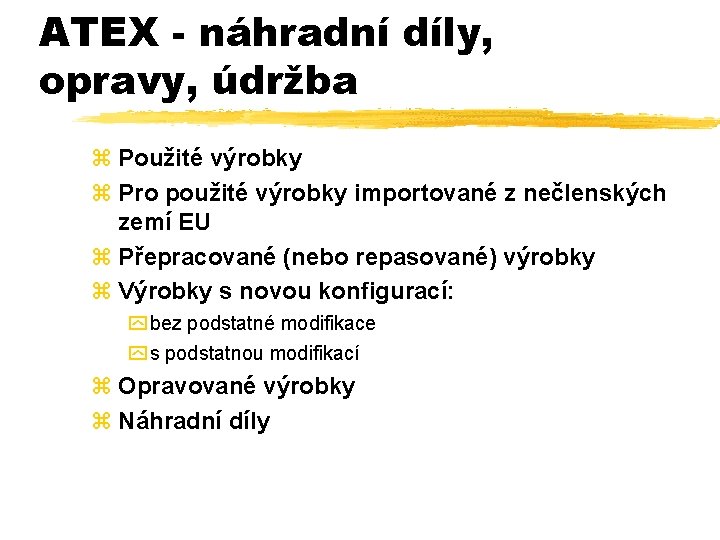 ATEX - náhradní díly, opravy, údržba

Použité výrobky

Pro použité výrobky importované z nečlenských zemí EU

Přepracované (nebo repasované) výrobky

Výrobky s novou konfigurací:

bez podstatné modifikace

s podstatnou modifikací

Opravované výrobky

Náhradní díly